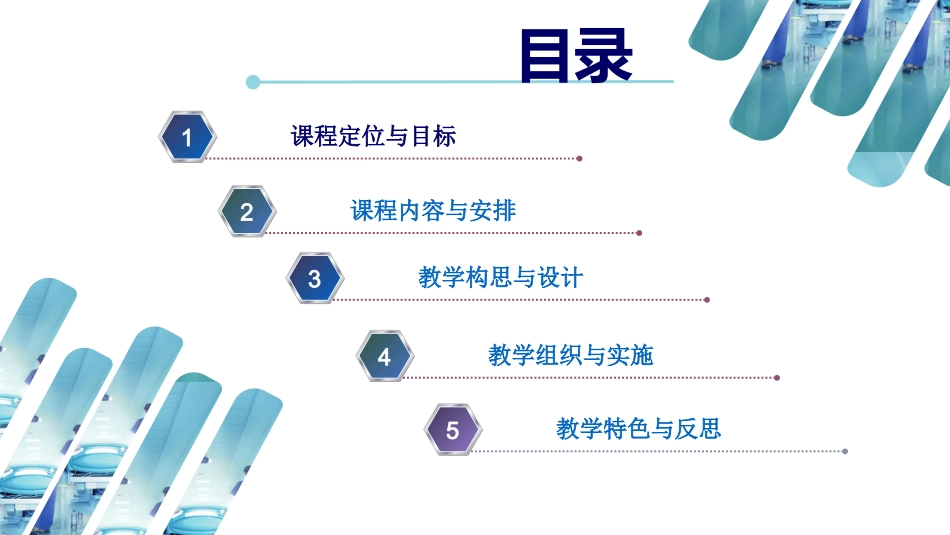 目录

1 课程定位与目标

2 课程内容与安排

3 教学构思与设计

4 教学组织与实施

5 教学特色与反思